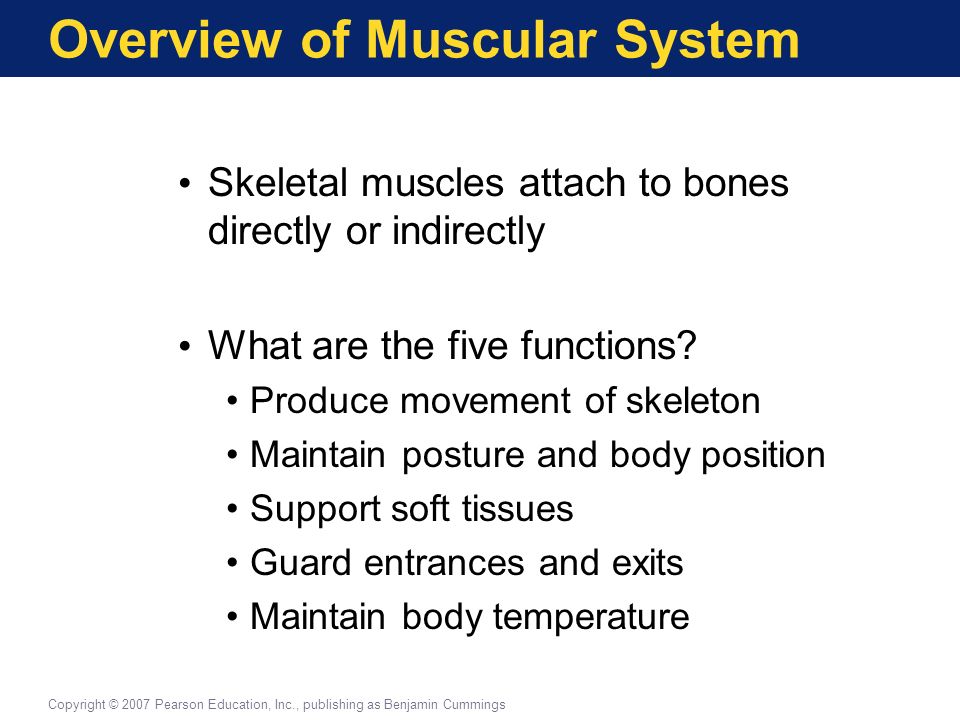 Overview of Muscular System

• Skeletal muscles attach to bones directly or indirectly

• What are the five functions?
  • Produce movement of skeleton
  • Maintain posture and body position
  • Support soft tissues
  • Guard entrances and exits
  • Maintain body temperature

Copyright © 2007 Pearson Education, Inc., publishing as Benjamin Cummings